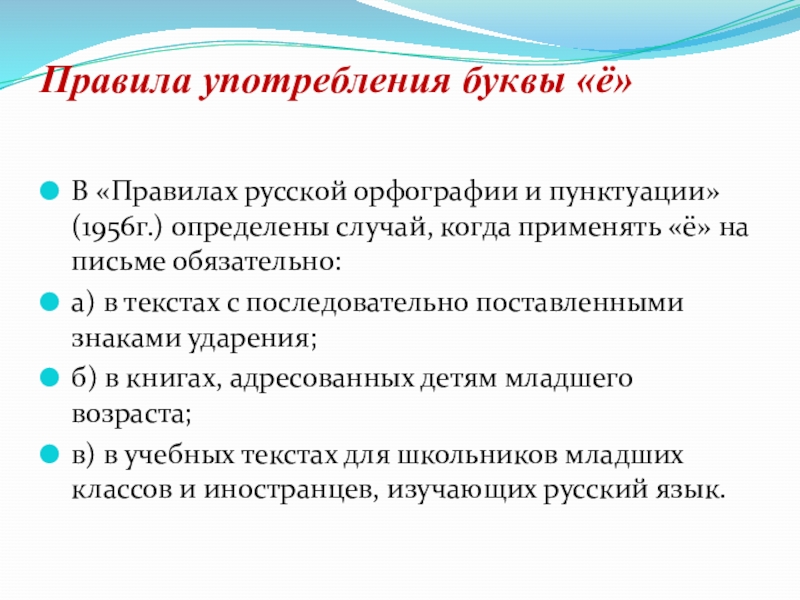 Правила употребления буквы «ё»

В «Правилах русской орфографии и пунктуации» (1956г.) определены случай, когда применять «ё» на письме обязательно:

а) в текстах с последовательно поставленными знаками ударения;

б) в книгах, адресованных детям младшего возраста;

в) в учебных текстах для школьников младших классов и иностранцев, изучающих русский язык.